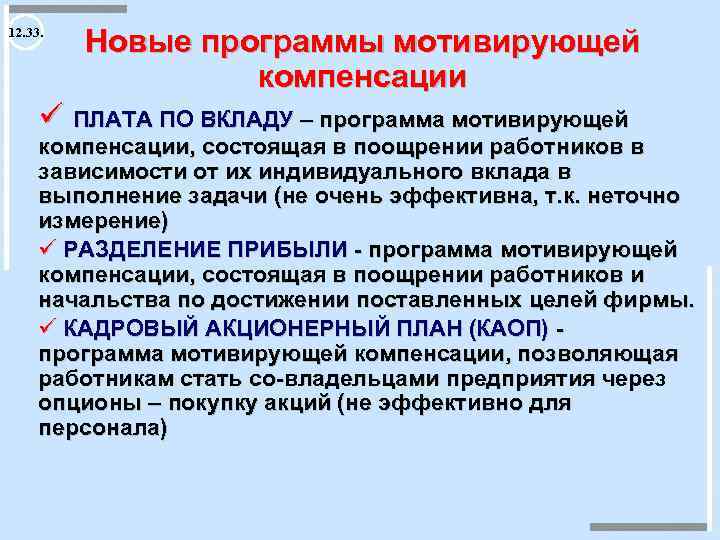 12.33.

Новые программы мотивирующей компенсации

✓ ПЛАТА ПО ВКЛАДУ – программа мотивирующей компенсации, состоящая в поощрении работников в зависимости от их индивидуального вклада в выполнение задачи (не очень эффективна, т.к. неточно измерение)

✓ РАЗДЕЛЕНИЕ ПРИБЫЛИ - программа мотивирующей компенсации, состоящая в поощрении работников и начальства по достижении поставленных целей фирмы.

✓ КАДРОВЫЙ АКЦИОНЕРНЫЙ ПЛАН (КАОП) - программа мотивирующей компенсации, позволяющая работникам стать со-владельцами предприятия через опционы – покупку акций (не эффективно для персонала)